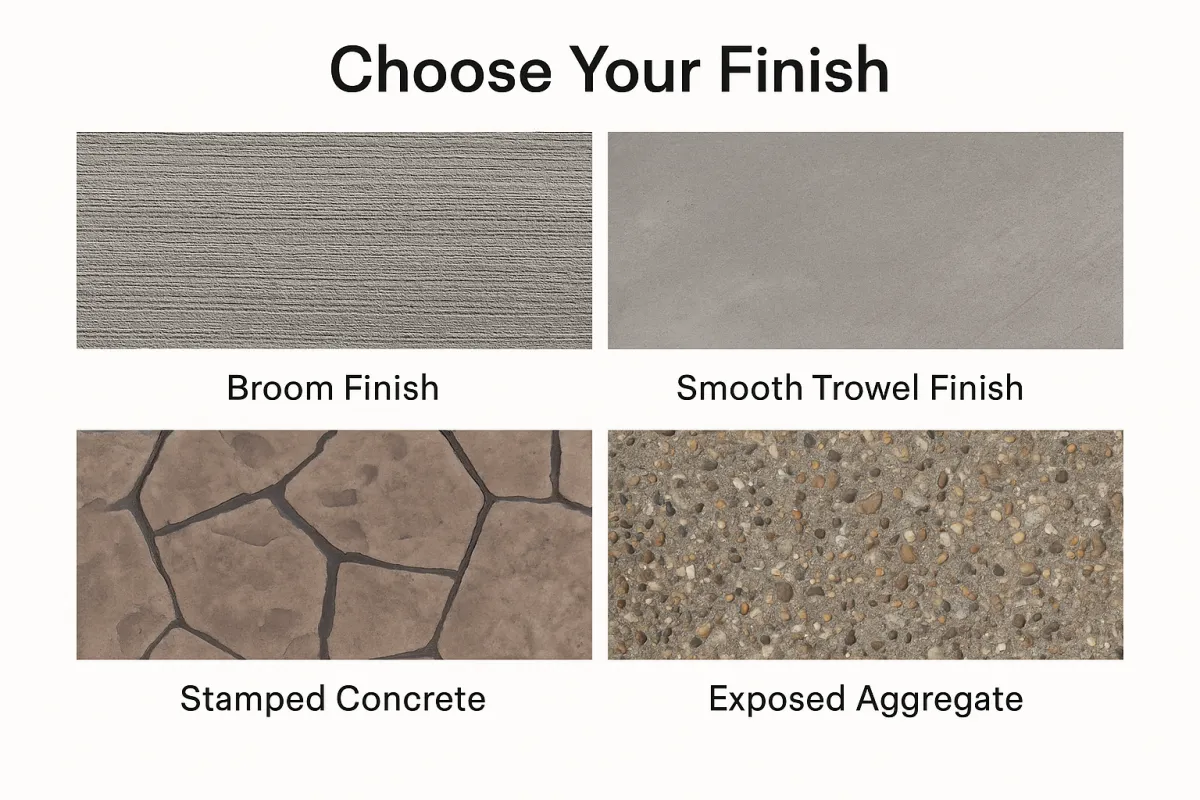 Choose Your Finish

Broom Finish

Smooth Trowel Finish

Stamped Concrete

Exposed Aggregate